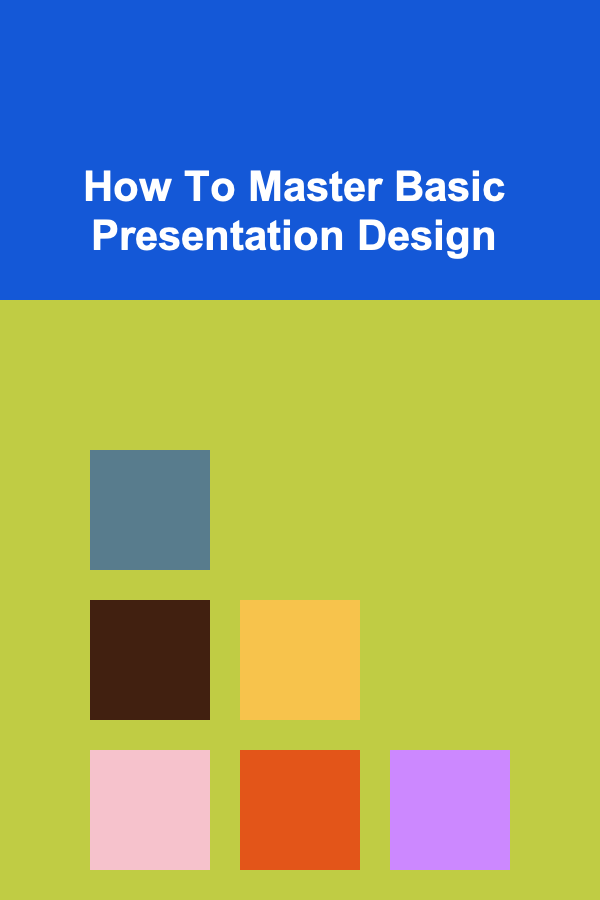 How To Master Basic Presentation Design